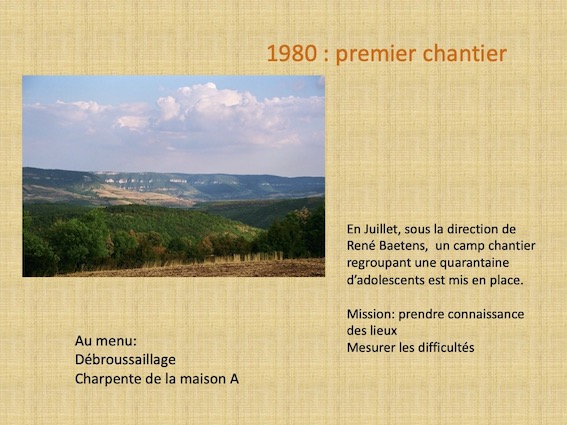 1980 : premier chantier

En Juillet, sous la direction de René Baetens, un camp chantier regroupant une quarantaine d'adolescents est mis en place.

Mission: prendre connaissance des lieux
Mesurer les difficultés

Au menu:
Débroussaillage
Charpente de la maison A